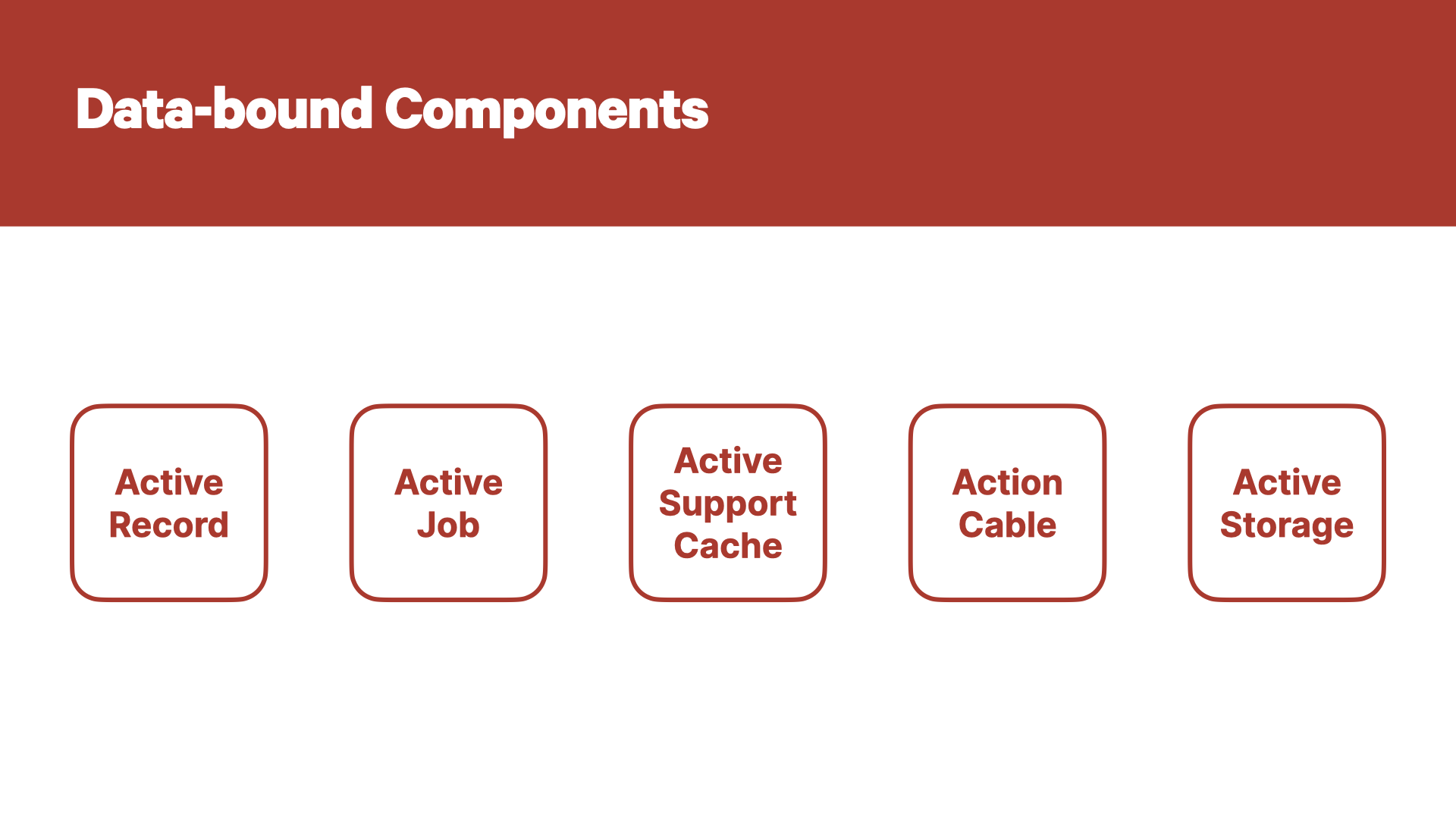 Data-bound Components

Active Record

Active Job

Active Support Cache

Action Cable

Active Storage